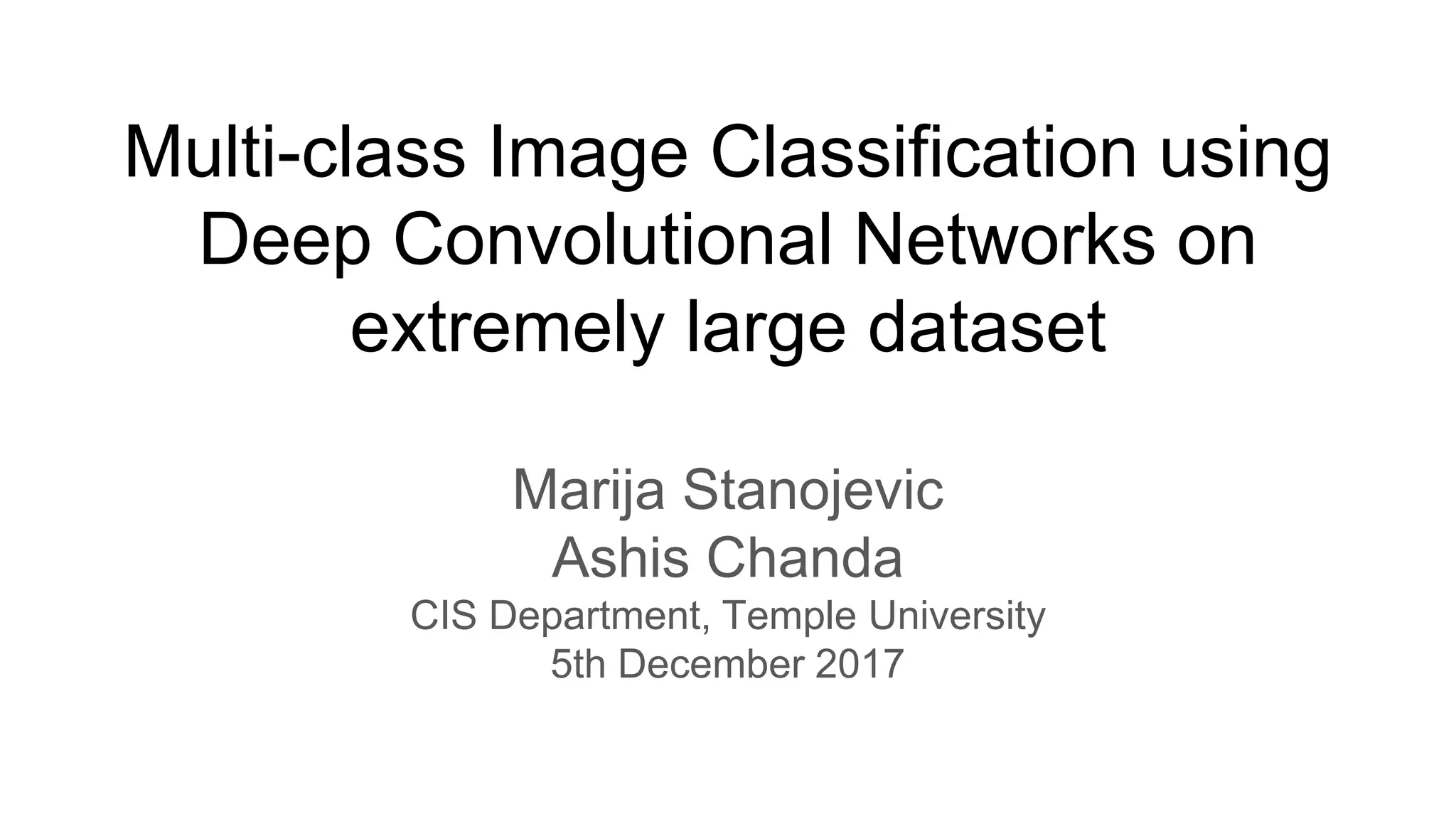 Multi-class Image Classification using Deep Convolutional Networks on extremely large dataset

Marija Stanojevic
Ashis Chanda
CIS Department, Temple University
5th December 2017